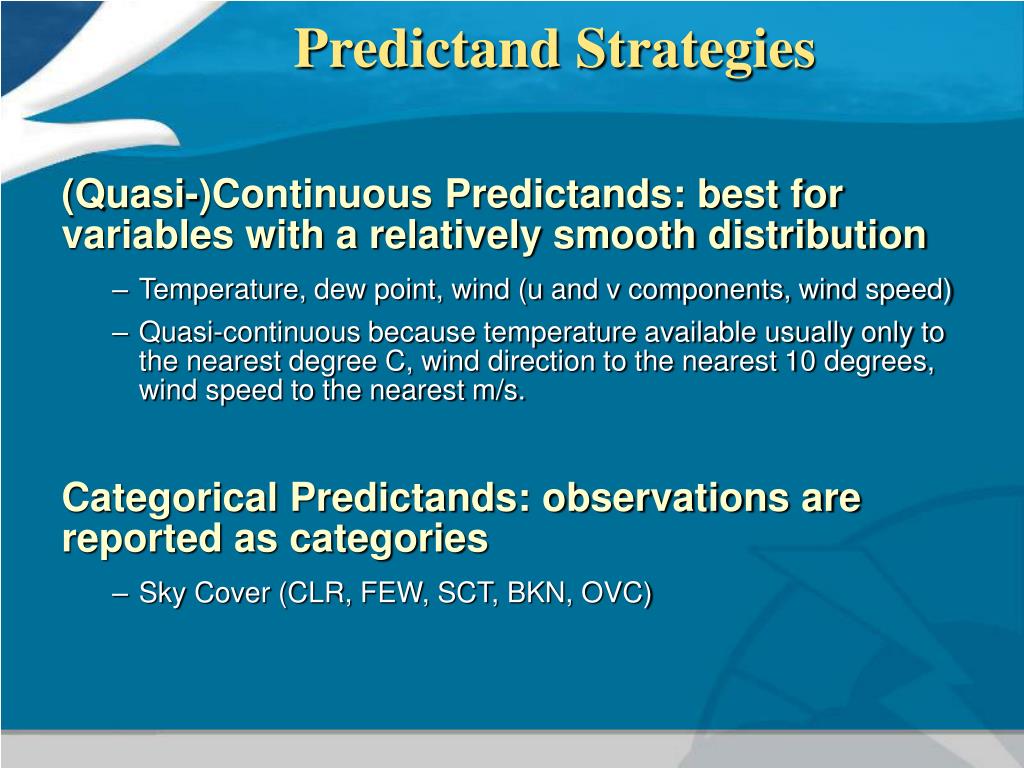 Predictand Strategies

(Quasi-)Continuous Predictands: best for variables with a relatively smooth distribution

– Temperature, dew point, wind (u and v components, wind speed)

– Quasi-continuous because temperature available usually only to the nearest degree C, wind direction to the nearest 10 degrees, wind speed to the nearest m/s.

Categorical Predictands: observations are reported as categories

– Sky Cover (CLR, FEW, SCT, BKN, OVC)